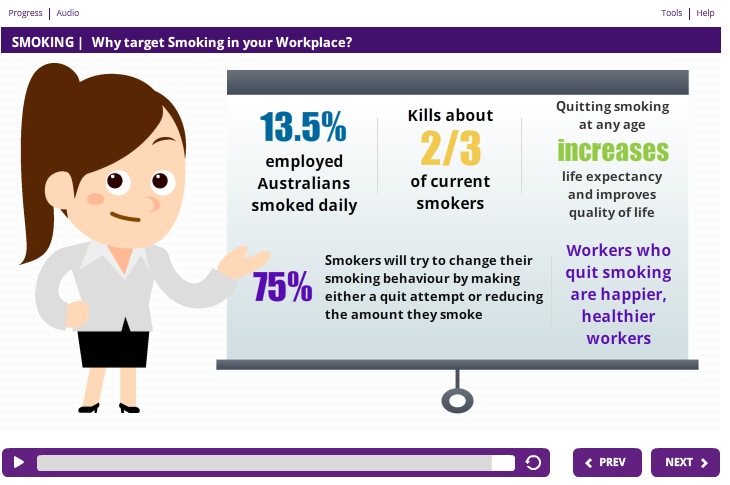 Progress | Audio

Tools | Help

SMOKING | Why target Smoking in your Workplace?

13.5%
employed Australians smoked daily

Kills about
2/3
of current smokers

Quitting smoking at any age
increases
life expectancy and improves quality of life

75%

Smokers will try to change their smoking behaviour by making either a quit attempt or reducing the amount they smoke

Workers who quit smoking are happier, healthier workers

PREV

NEXT